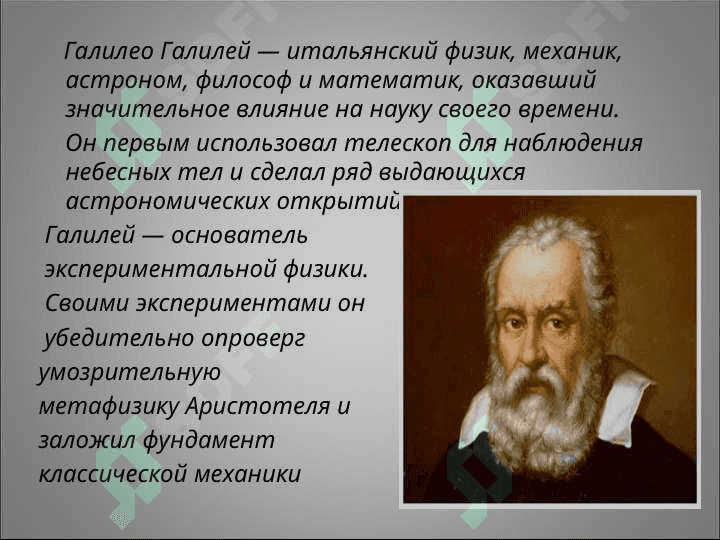 Галилео Галилей — итальянский физик, механик, астроном, философ и математик, оказавший значительное влияние на науку своего времени.

Он первым использовал телескоп для наблюдения небесных тел и сделал ряд выдающихся астрономических открытий

Галилей — основатель экспериментальной физики. Своими экспериментами он убедительно опроверг умозрительную метафизику Аристотеля и заложил фундамент классической механики